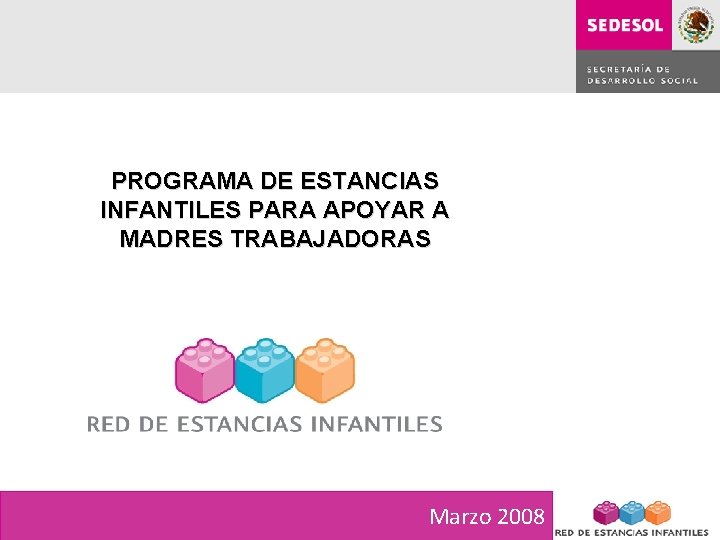 SEDESOL

SECRETARÍA DE DESARROLLO SOCIAL

PROGRAMA DE ESTANCIAS INFANTILES PARA APOYAR A MADRES TRABAJADORAS

RED DE ESTANCIAS INFANTILES

Marzo 2008

RED DE ESTANCIAS INFANTILES